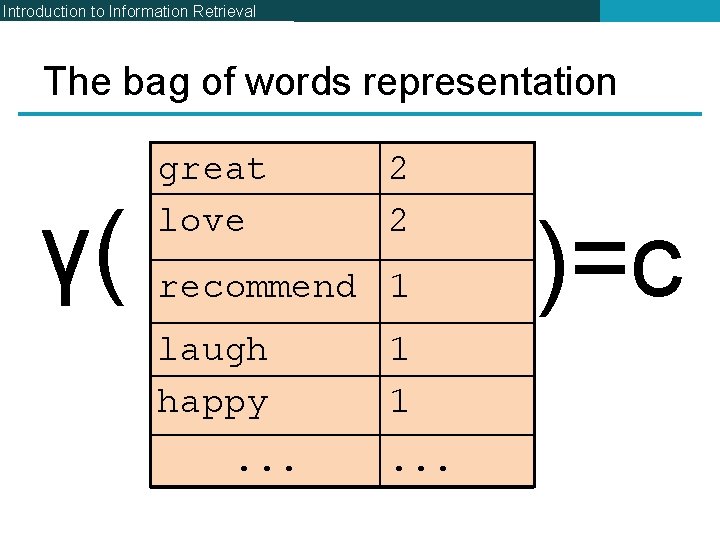 Introduction to Information Retrieval

The bag of words representation

$\gamma($

| great | 2 |
|---|---|
| love | 2 |
| recommend | 1 |
| laugh | 1 |
| happy | 1 |
| ... | ... |

$)=c$